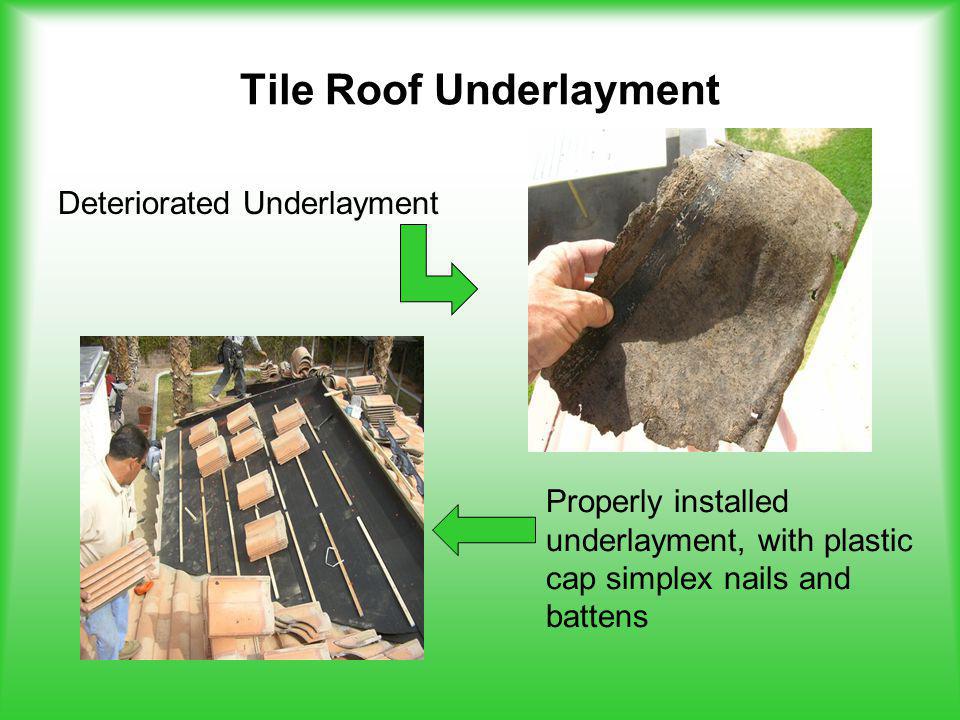 Tile Roof Underlayment

Deteriorated Underlayment

Properly installed underlayment, with plastic cap simplex nails and battens